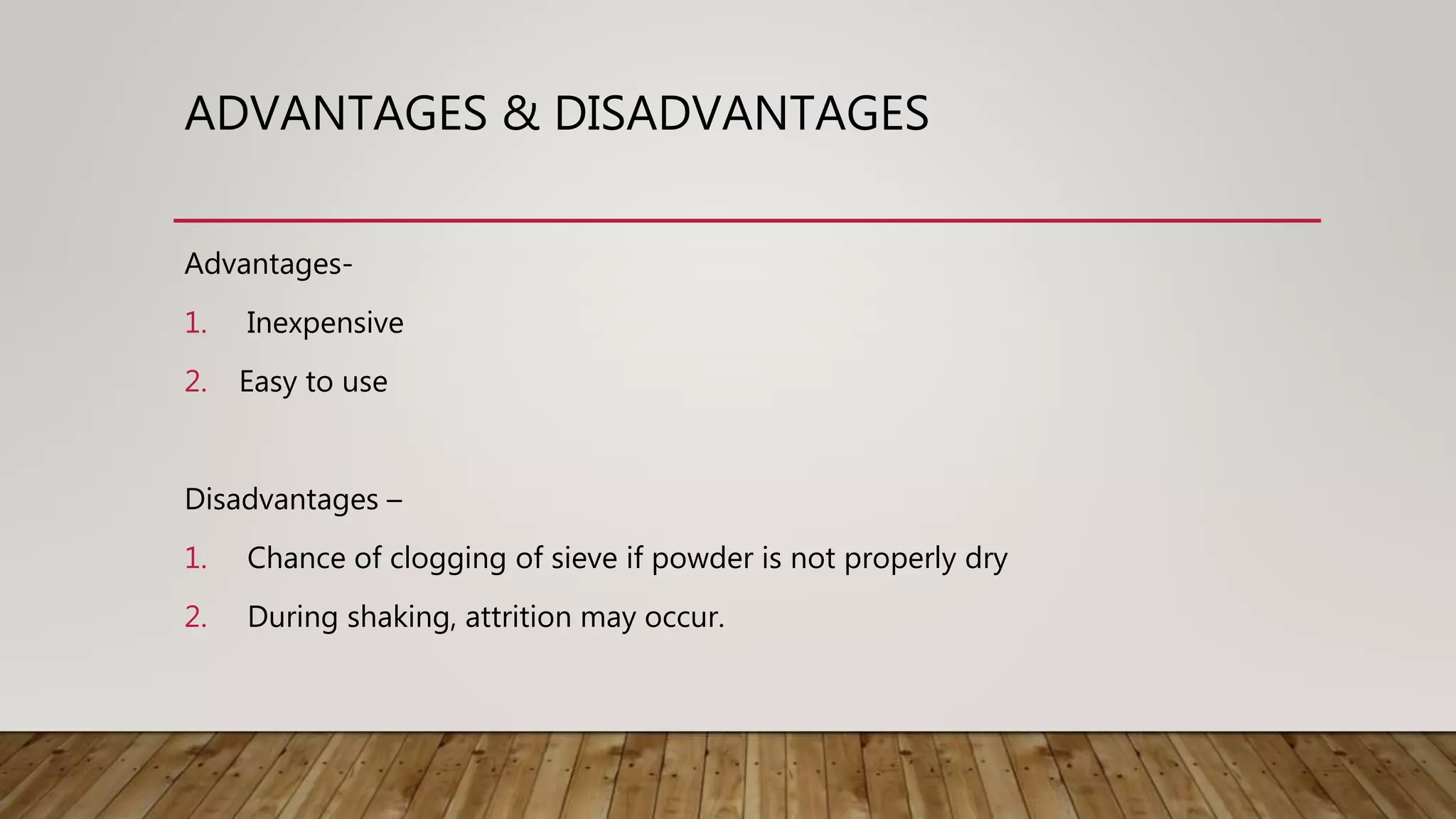 ADVANTAGES & DISADVANTAGES

Advantages-

1. Inexpensive
2. Easy to use

Disadvantages –

1. Chance of clogging of sieve if powder is not properly dry
2. During shaking, attrition may occur.